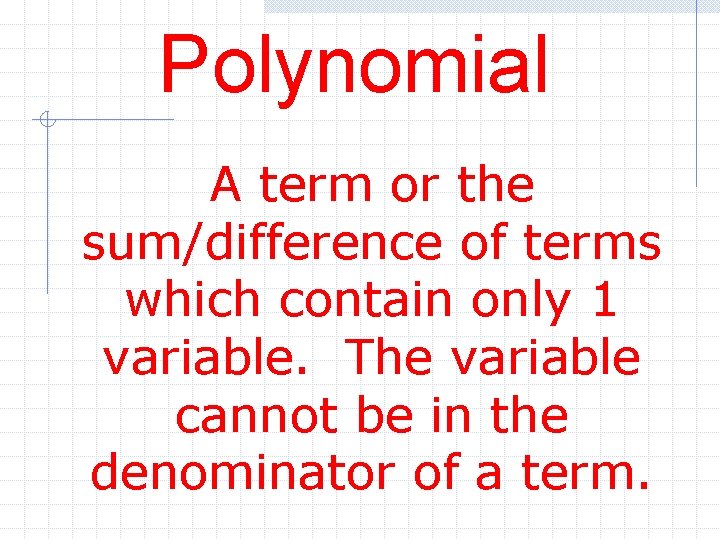 Polynomial

A term or the sum/difference of terms which contain only 1 variable.  The variable cannot be in the denominator of a term.